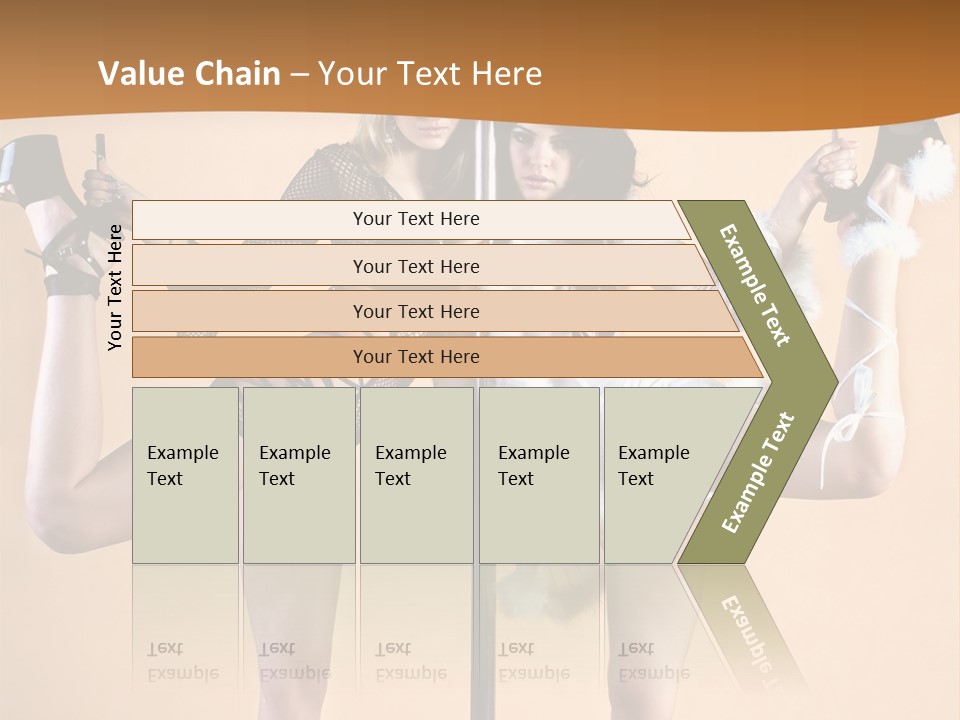 Value Chain – Your Text Here

Your Text Here

Your Text Here

Your Text Here

Your Text Here

Your Text Here

Example Text

Example Text

Example Text

Example Text

Example Text

Example Text

Example Text